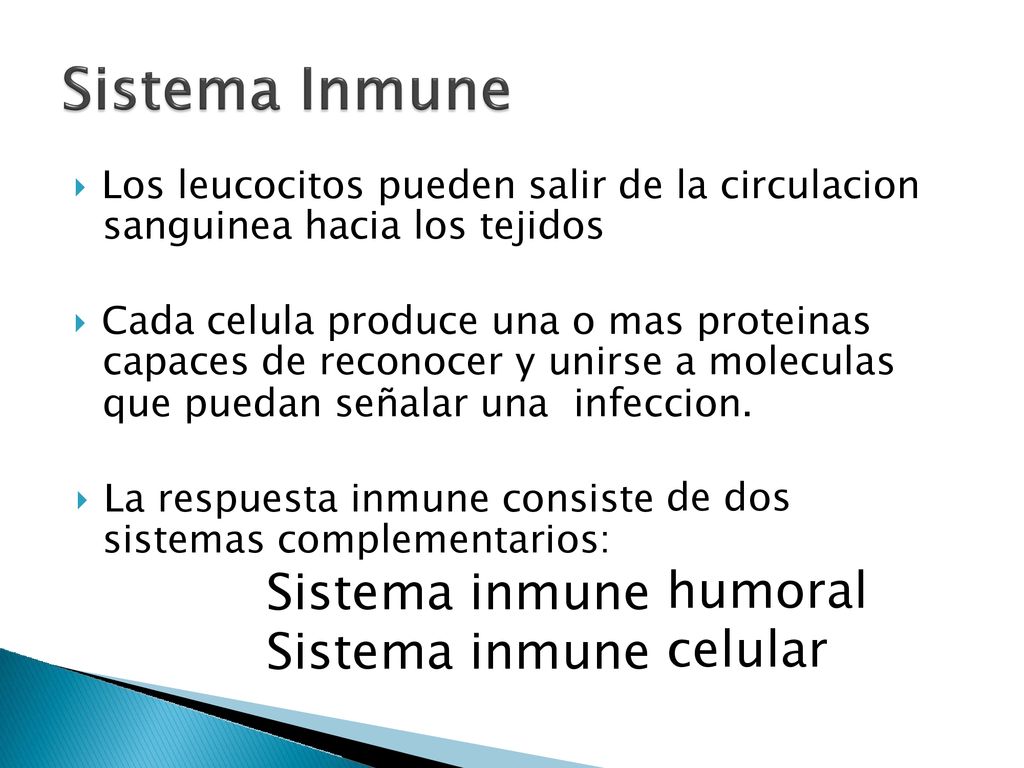 Sistema Inmune

Los leucocitos pueden salir de la circulacion sanguinea hacia los tejidos

Cada celula produce una o mas proteinas capaces de reconocer y unirse a moleculas que puedan señalar una infeccion.

La respuesta inmune consiste de dos sistemas complementarios:

Sistema inmune humoral
Sistema inmune celular